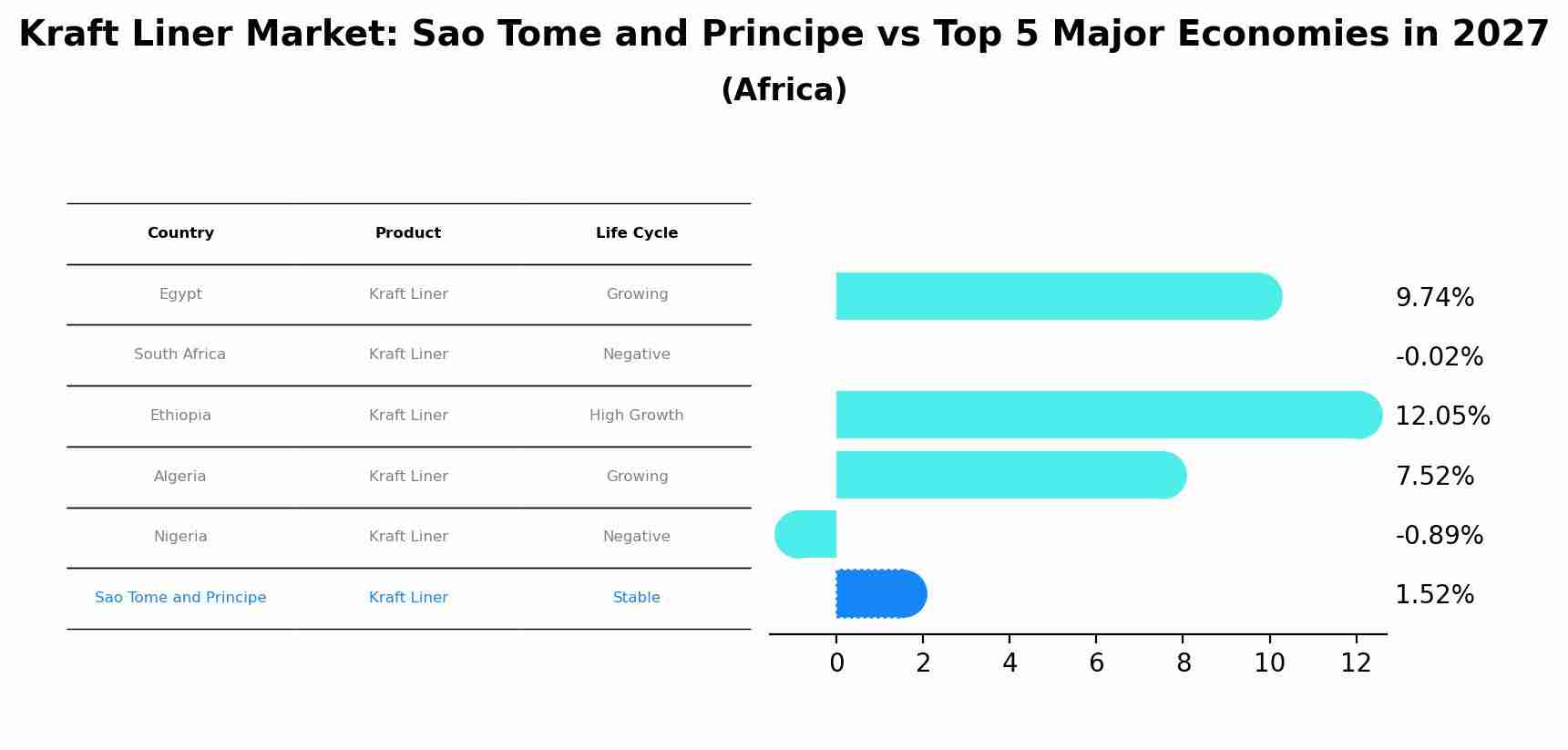 Kraft Liner Market: Sao Tome and Principe vs Top 5 Major Economies in 2027
(Africa)

| Country | Product | Life Cycle |
|---|---|---|
| Egypt | Kraft Liner | Growing |
| South Africa | Kraft Liner | Negative |
| Ethiopia | Kraft Liner | High Growth |
| Algeria | Kraft Liner | Growing |
| Nigeria | Kraft Liner | Negative |
| Sao Tome and Principe | Kraft Liner | Stable |

9.74%
-0.02%
12.05%
7.52%
-0.89%
1.52%

0 2 4 6 8 10 12